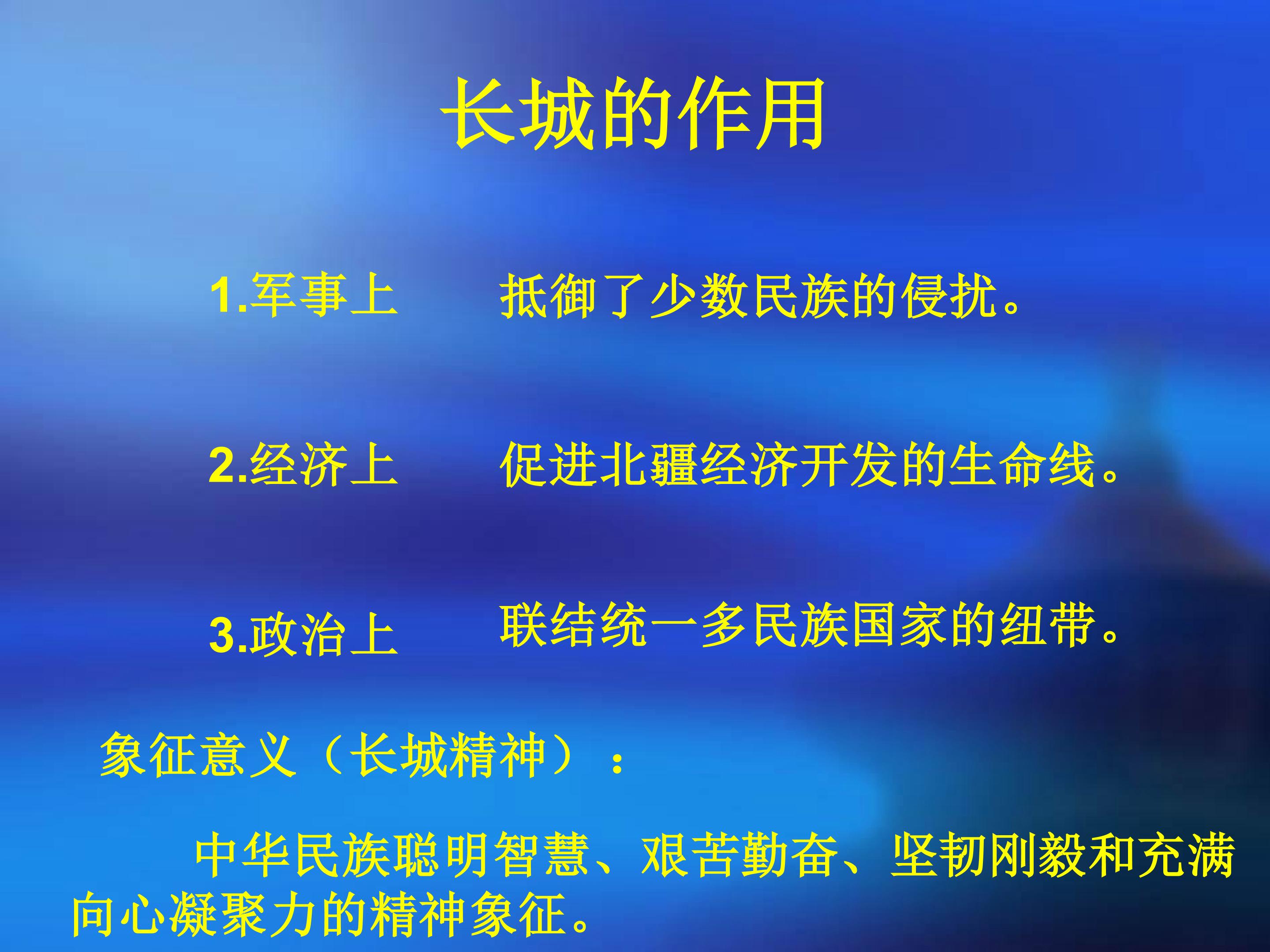 长城的作用

1.军事上　　抵御了少数民族的侵扰。

2.经济上　　促进北疆经济开发的生命线。

3.政治上　　联结统一多民族国家的纽带。

象征意义（长城精神）：

中华民族聪明智慧、艰苦勤奋、坚韧刚毅和充满向心凝聚力的精神象征。